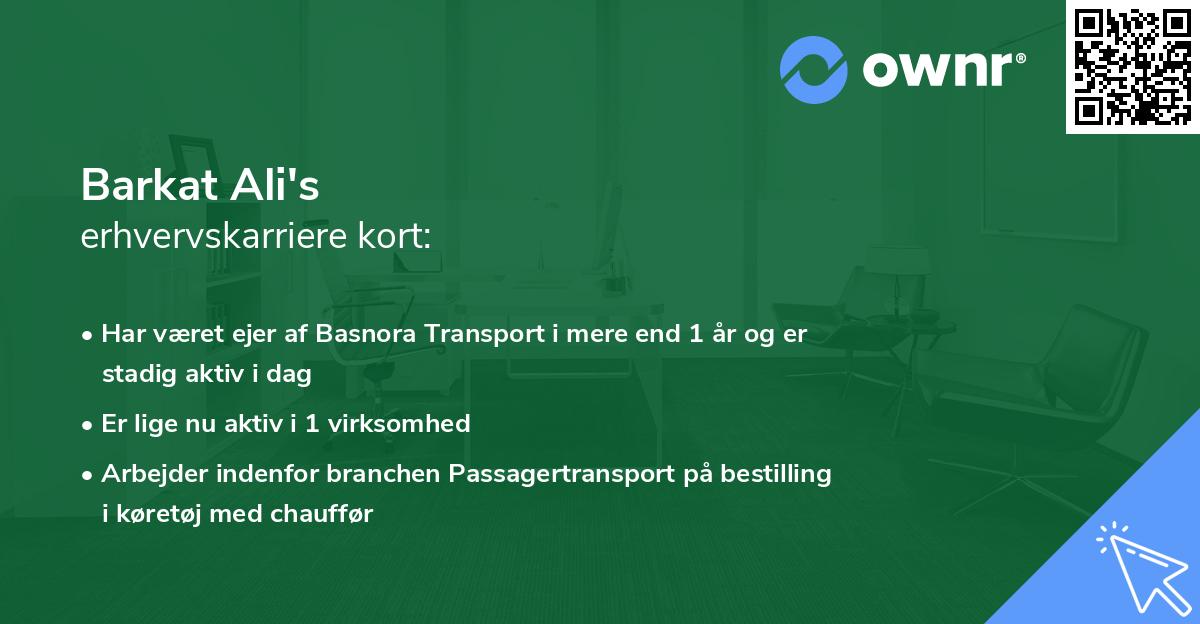 ownr®

Barkat Ali's
erhvervskarriere kort:

• Har været ejer af Basnora Transport i mere end 1 år og er stadig aktiv i dag
• Er lige nu aktiv i 1 virksomhed
• Arbejder indenfor branchen Passagertransport på bestilling i køretøj med chauffør